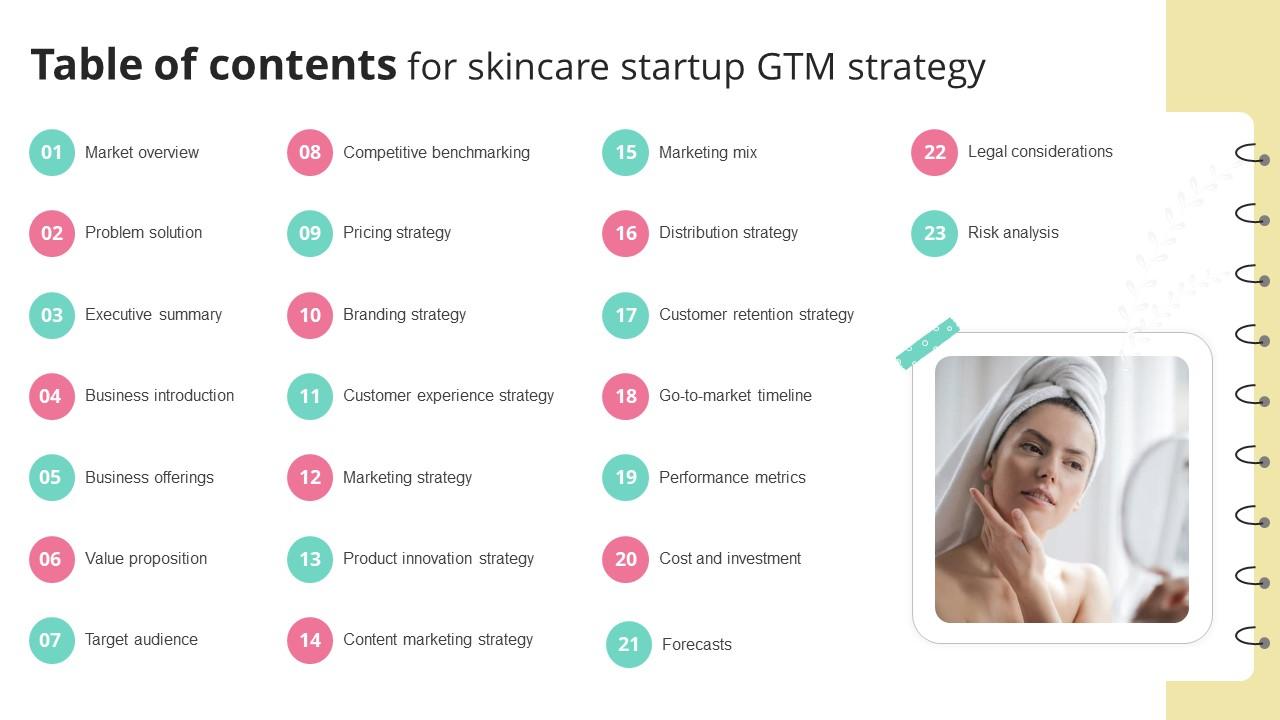 Table of contents for skincare startup GTM strategy

01 Market overview

02 Problem solution

03 Executive summary

04 Business introduction

05 Business offerings

06 Value proposition

07 Target audience

08 Competitive benchmarking

09 Pricing strategy

10 Branding strategy

11 Customer experience strategy

12 Marketing strategy

13 Product innovation strategy

14 Content marketing strategy

15 Marketing mix

16 Distribution strategy

17 Customer retention strategy

18 Go-to-market timeline

19 Performance metrics

20 Cost and investment

21 Forecasts

22 Legal considerations

23 Risk analysis